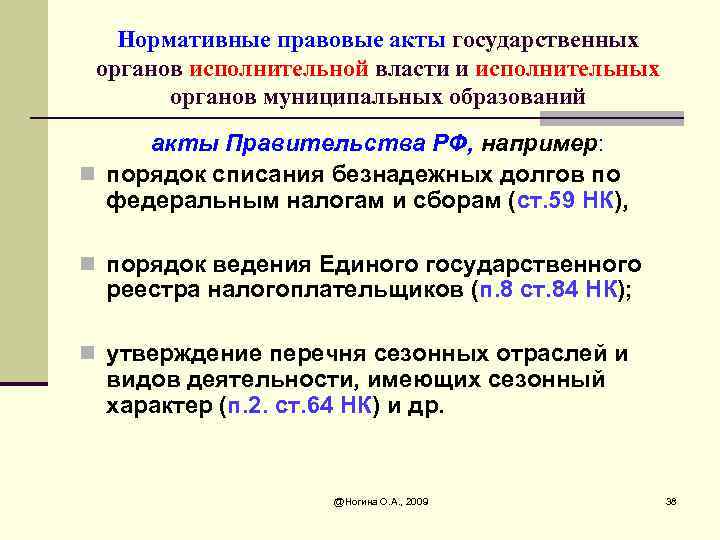 Нормативные правовые акты государственных органов исполнительной власти и исполнительных органов муниципальных образований

акты Правительства РФ, например:

порядок списания безнадежных долгов по федеральным налогам и сборам (ст.59 НК),

порядок ведения Единого государственного реестра налогоплательщиков (п.8 ст.84 НК);

утверждение перечня сезонных отраслей и видов деятельности, имеющих сезонный характер (п.2. ст.64 НК) и др.

@Ногина О.А., 2009

38